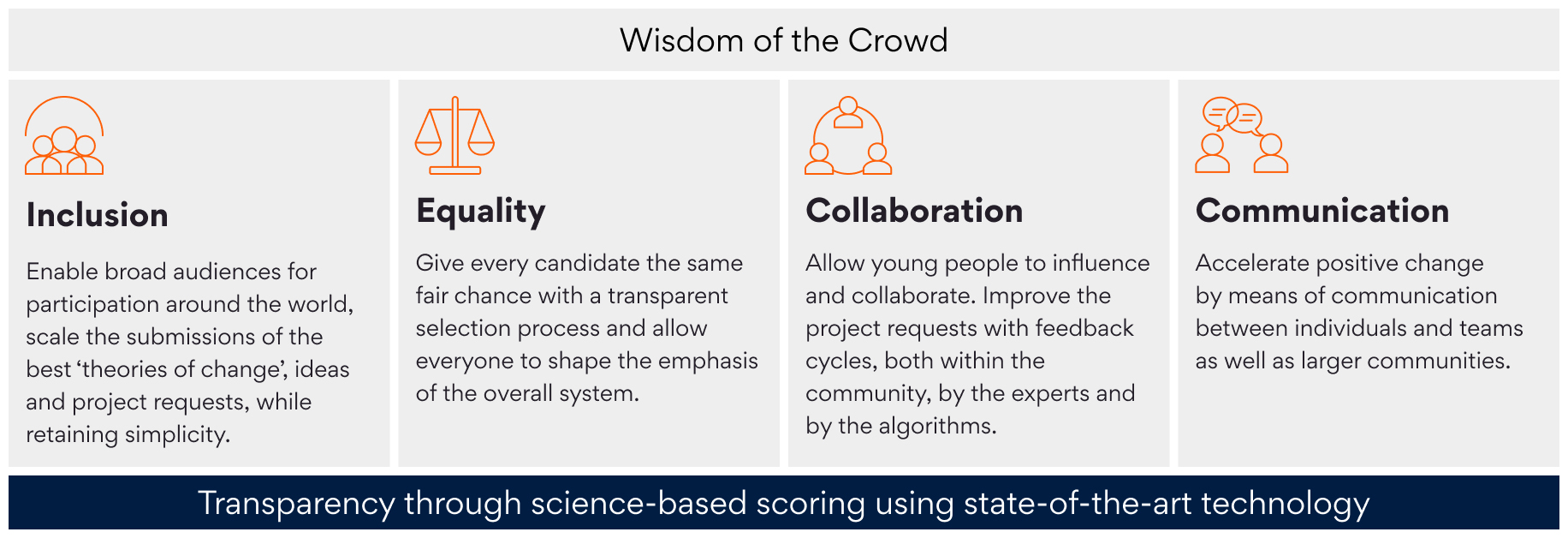 Wisdom of the Crowd

Inclusion

Enable broad audiences for participation around the world, scale the submissions of the best ‘theories of change’, ideas and project requests, while retaining simplicity.

Equality

Give every candidate the same fair chance with a transparent selection process and allow everyone to shape the emphasis of the overall system.

Collaboration

Allow young people to influence and collaborate. Improve the project requests with feedback cycles, both within the community, by the experts and by the algorithms.

Communication

Accelerate positive change by means of communication between individuals and teams as well as larger communities.

Transparency through science-based scoring using state-of-the-art technology